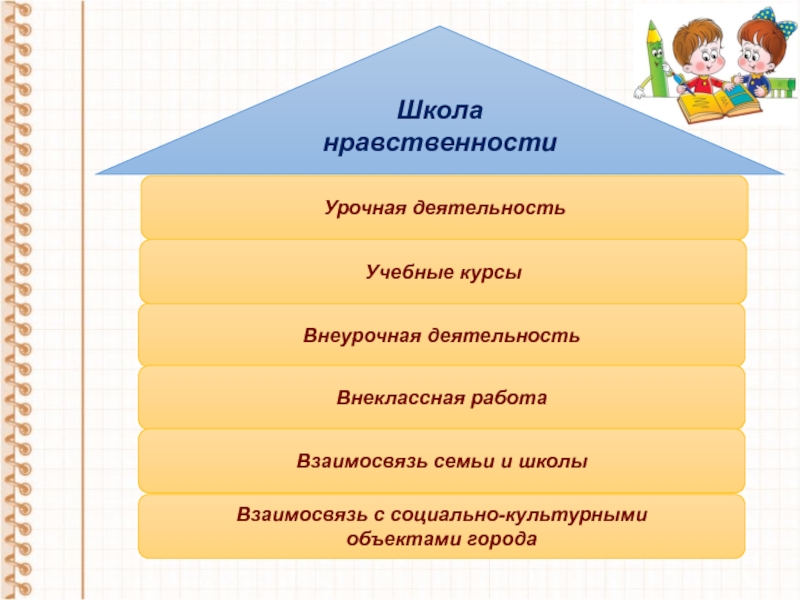 Школа нравственности

Урочная деятельность

Учебные курсы

Внеурочная деятельность

Внеклассная работа

Взаимосвязь семьи и школы

Взаимосвязь с социально-культурными объектами города